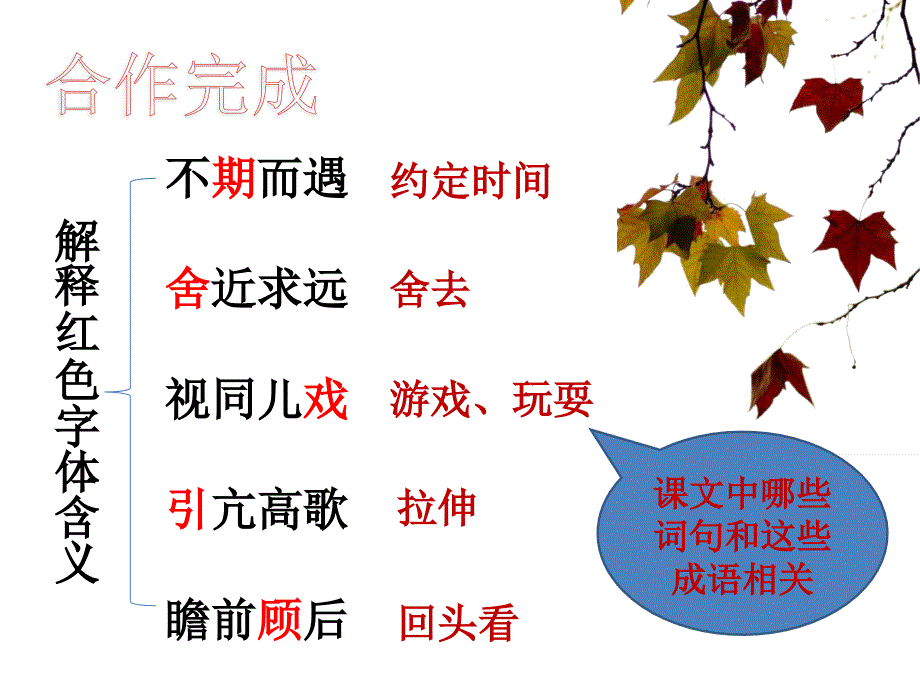 合作完成

解释红色字体含义

不期而遇 约定时间

舍近求远 舍去

视同儿戏 游戏、玩耍

引亢高歌 拉伸

瞻前顾后 回头看

课文中哪些词句和这些成语相关